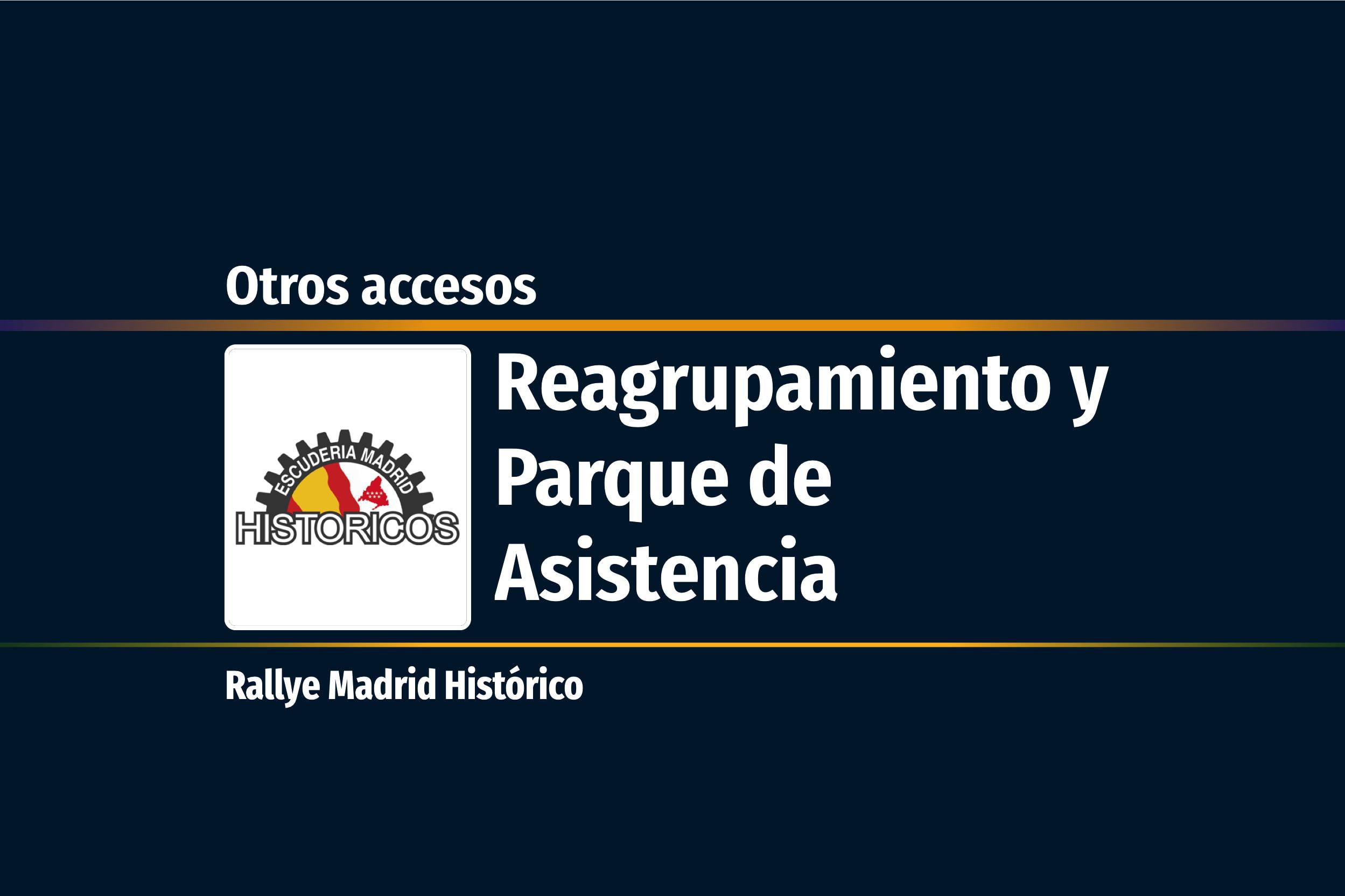 Otros accesos

ESCUDERIA MADRID
HISTORICOS

Reagrupamiento y Parque de Asistencia

Rallye Madrid Histórico